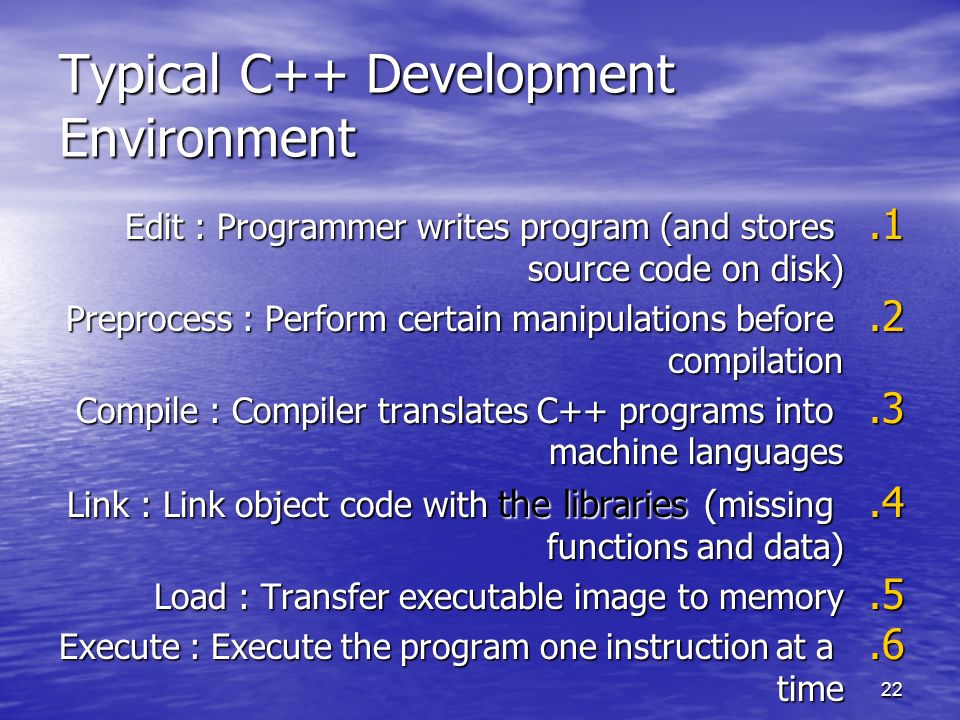 Typical C++ Development Environment

.1 Edit : Programmer writes program (and stores source code on disk)

.2 Preprocess : Perform certain manipulations before compilation

.3 Compile : Compiler translates C++ programs into machine languages

.4 Link : Link object code with the libraries (missing functions and data)

.5 Load : Transfer executable image to memory

.6 Execute : Execute the program one instruction at a time

22